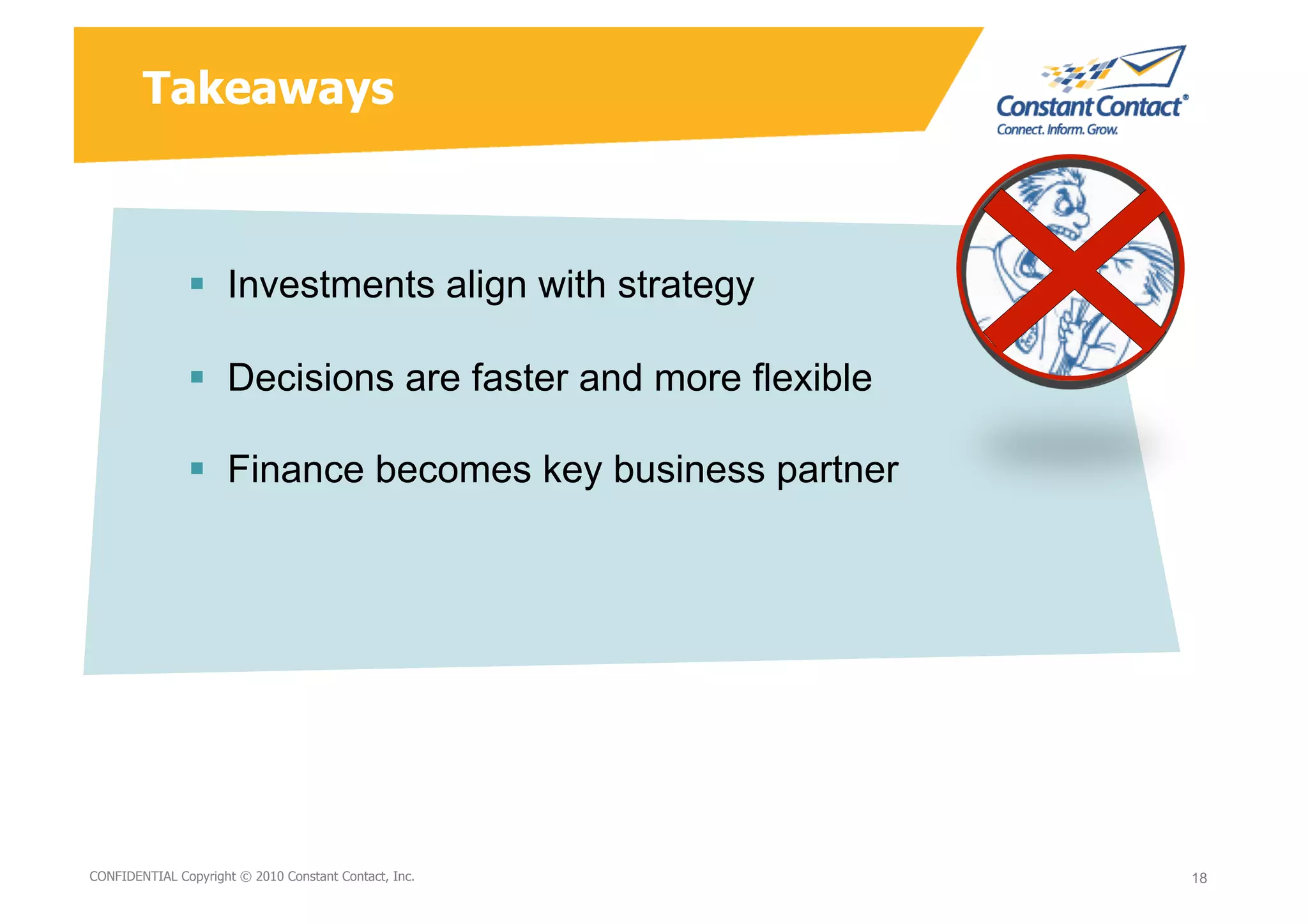 Takeaways

Constant Contact®
Connect. Inform. Grow.

▪ Investments align with strategy

▪ Decisions are faster and more flexible

▪ Finance becomes key business partner

CONFIDENTIAL Copyright © 2010 Constant Contact, Inc.

18